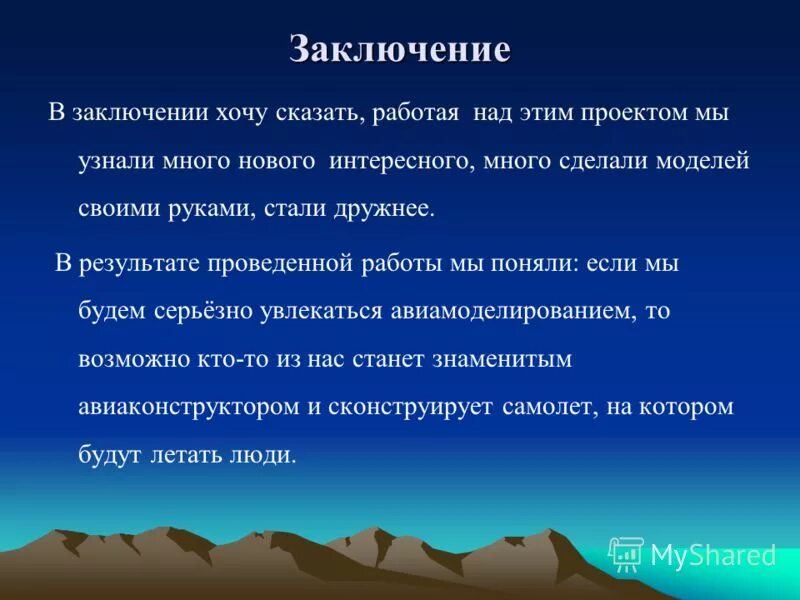 Заключение

В заключении хочу сказать, работая над этим проектом мы узнали много нового интересного, много сделали моделей своими руками, стали дружнее.

В результате проведенной работы мы поняли: если мы будем серьёзно увлекаться авиамоделированием, то возможно кто-то из нас станет знаменитым авиаконструктором и сконструирует самолет, на котором будут летать люди.

MyShared